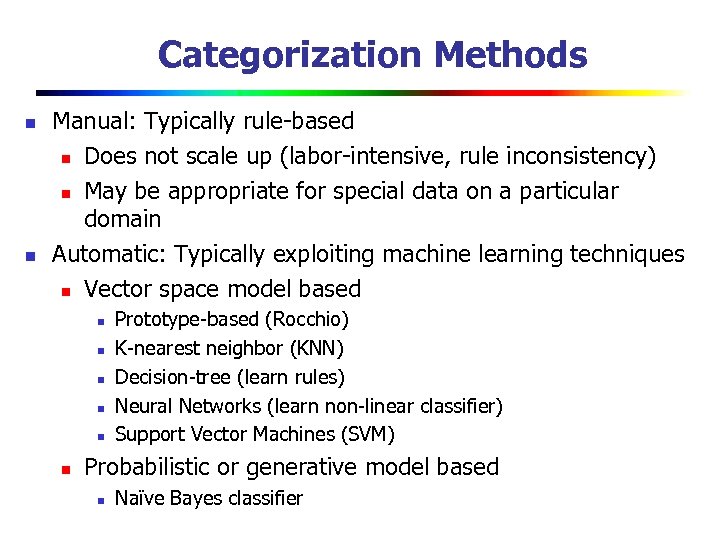 Categorization Methods

- Manual: Typically rule-based
  - Does not scale up (labor-intensive, rule inconsistency)
  - May be appropriate for special data on a particular domain
- Automatic: Typically exploiting machine learning techniques
  - Vector space model based
    - Prototype-based (Rocchio)
    - K-nearest neighbor (KNN)
    - Decision-tree (learn rules)
    - Neural Networks (learn non-linear classifier)
    - Support Vector Machines (SVM)
  - Probabilistic or generative model based
    - Naïve Bayes classifier